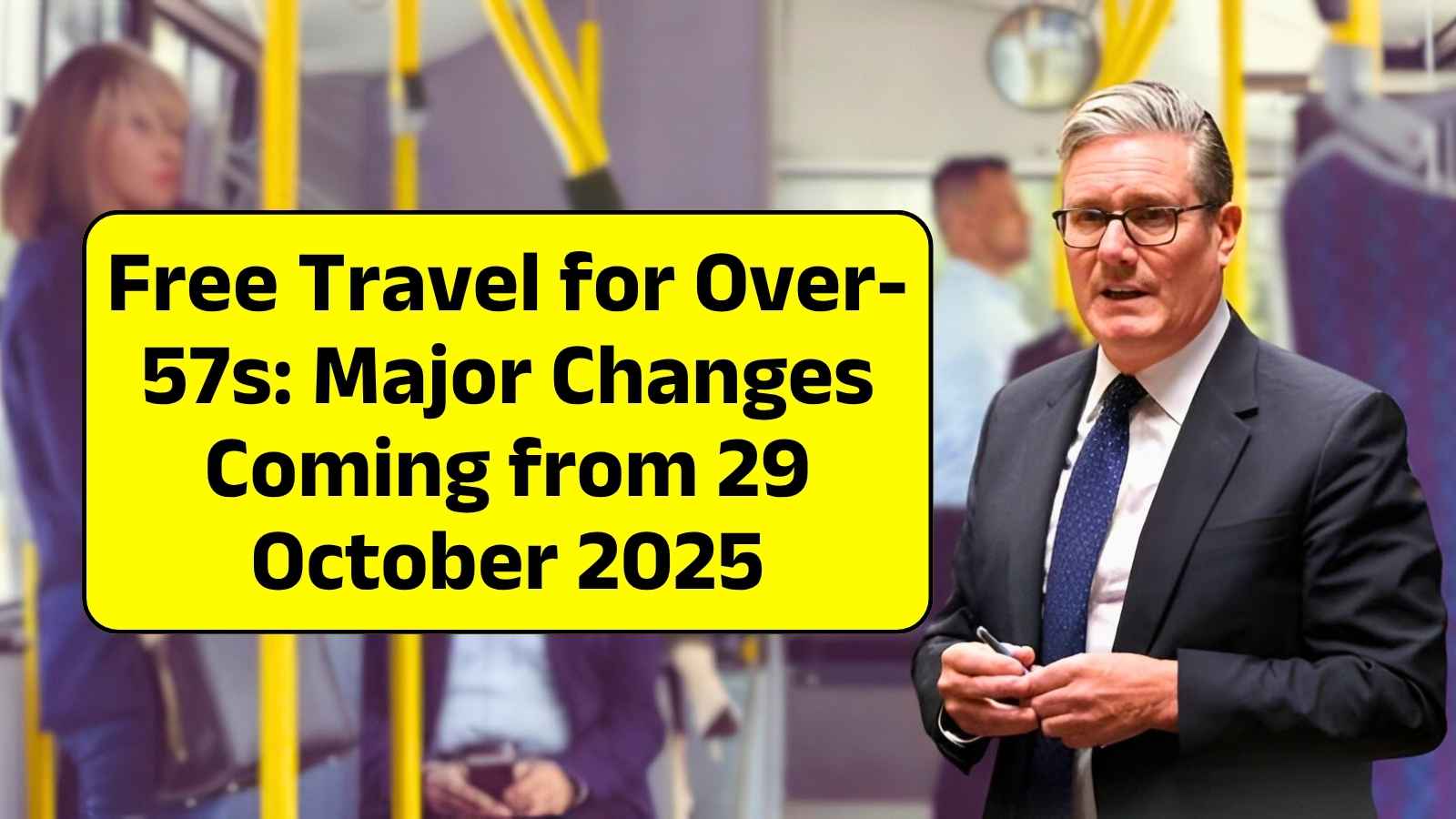 Free Travel for Over-57s: Major Changes Coming from 29 October 2025